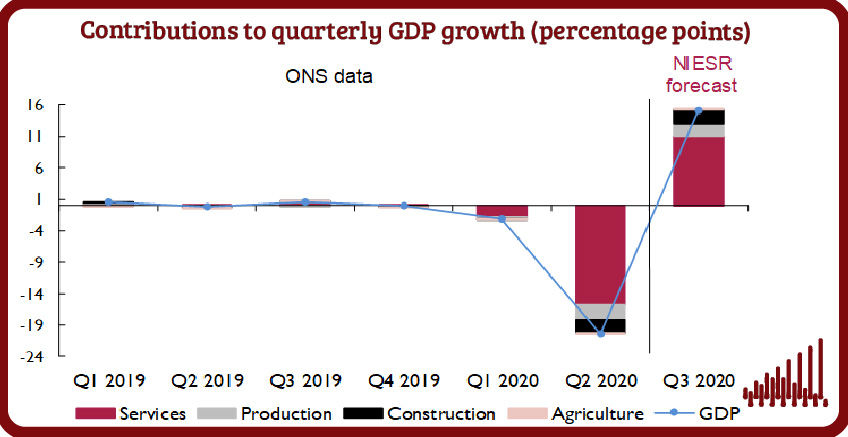 Contributions to quarterly GDP growth (percentage points)

ONS data

NIESR forecast

16
11
6
1
-4
-9
-14
-19
-24

Q1 2019
Q2 2019
Q3 2019
Q4 2019
Q1 2020
Q2 2020
Q3 2020

Services
Production
Construction
Agriculture
GDP